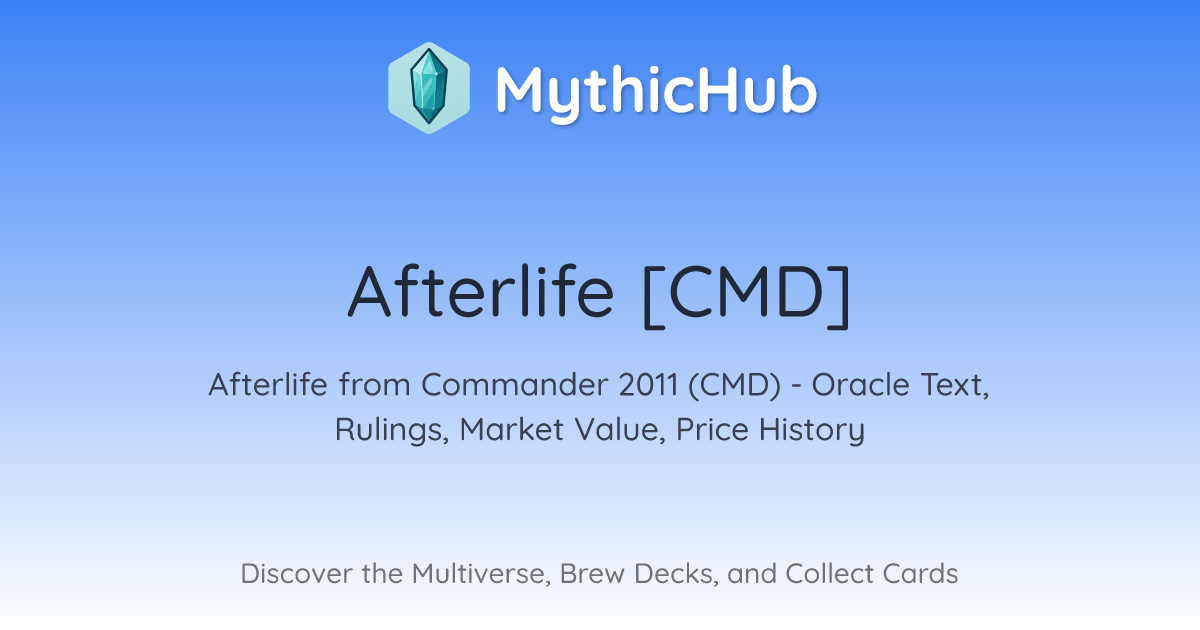 MythicHub

Afterlife [CMD]

Afterlife from Commander 2011 (CMD) - Oracle Text, Rulings, Market Value, Price History

Discover the Multiverse, Brew Decks, and Collect Cards